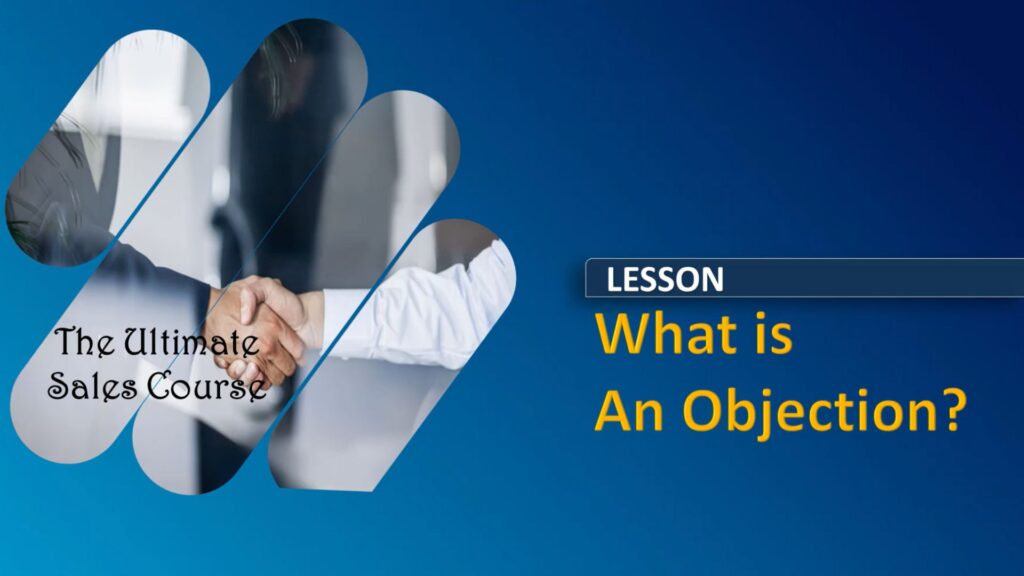 The Ultimate Sales Course

LESSON

What is An Objection?